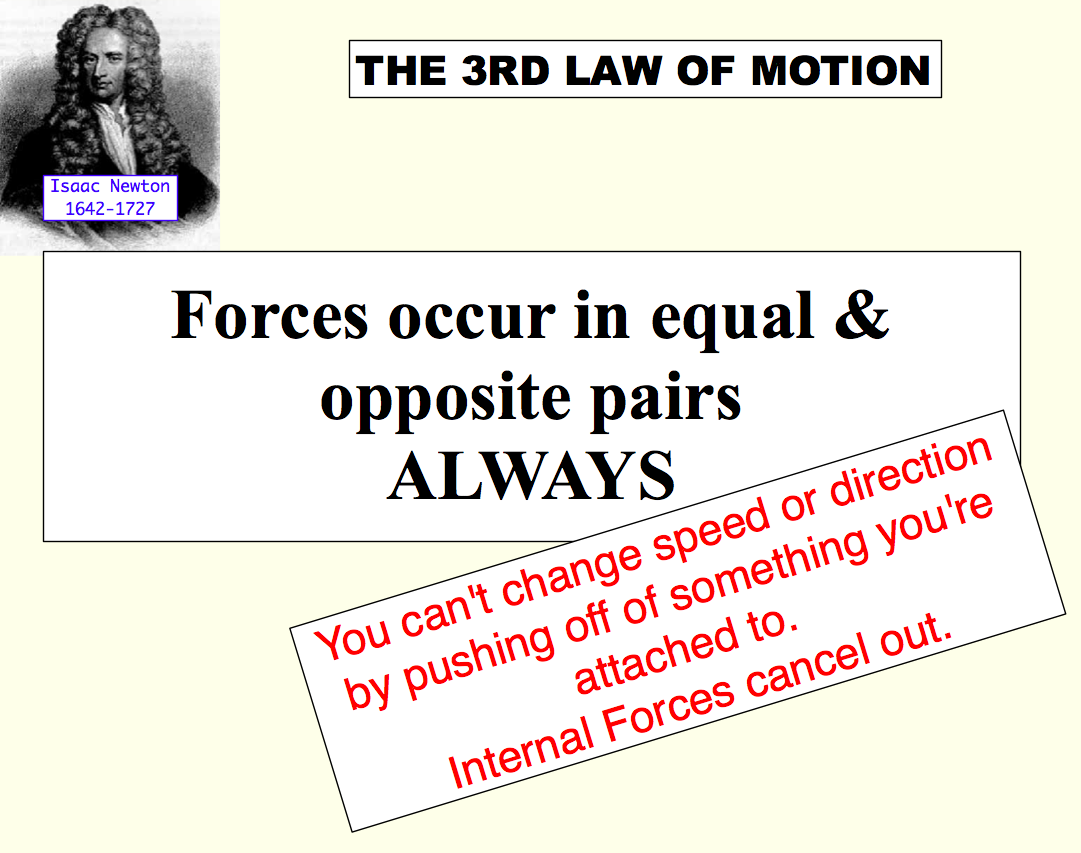 Isaac Newton
1642-1727

THE 3RD LAW OF MOTION

Forces occur in equal & opposite pairs
ALWAYS

You can't change speed or direction by pushing off of something you're attached to.
Internal Forces cancel out.